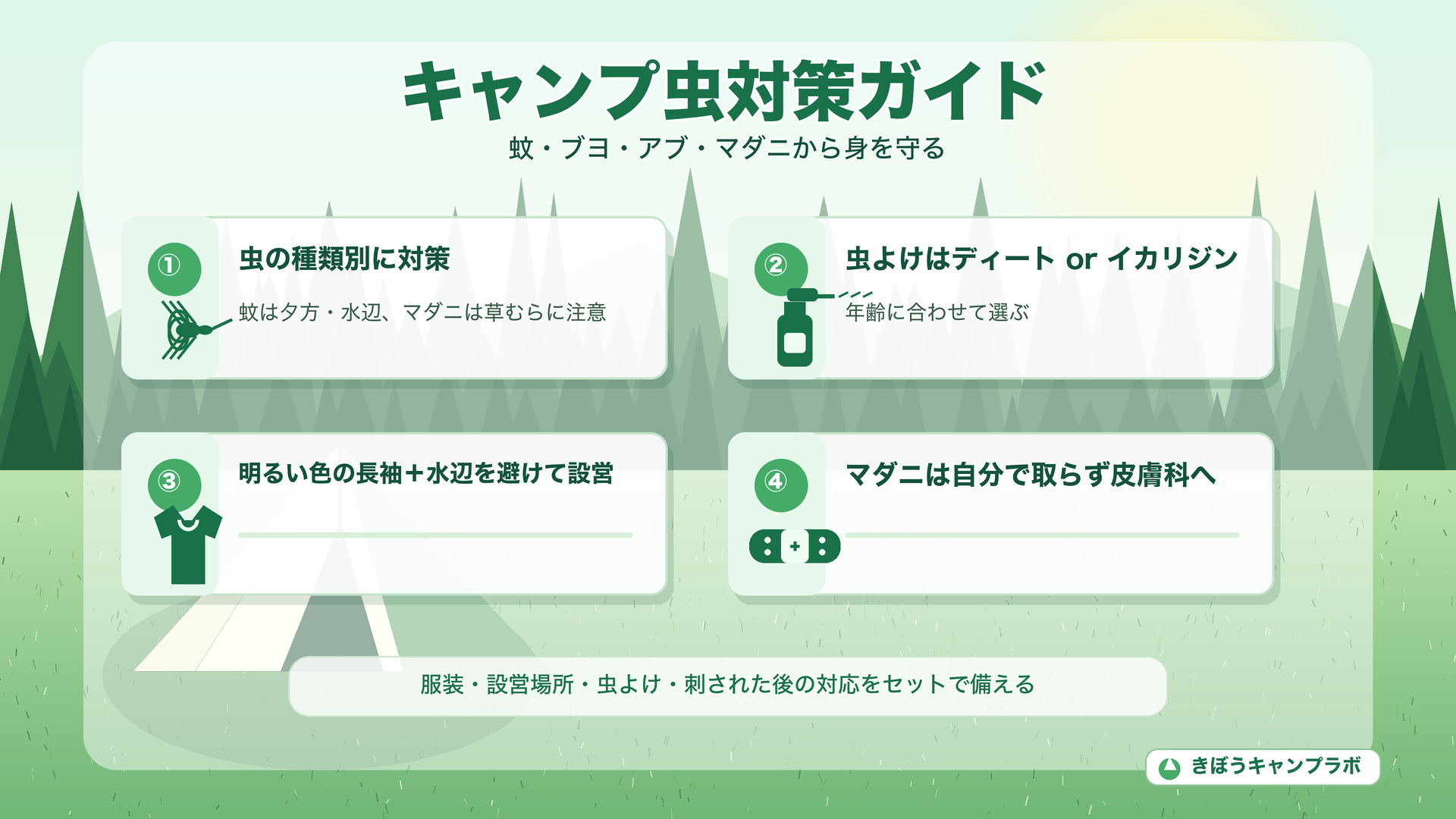 キャンプ虫対策ガイド
蚊・ブヨ・アブ・マダニから身を守る

①
虫の種類別に対策
蚊は夕方・水辺、マダニは草むらに注意

②
虫よけはディート or イカリジン
年齢に合わせて選ぶ

③
明るい色の長袖＋水辺を避けて設営

④
マダニは自分で取らず皮膚科へ

服装・設営場所・虫よけ・刺された後の対応をセットで備える

きぼうキャンプラボ